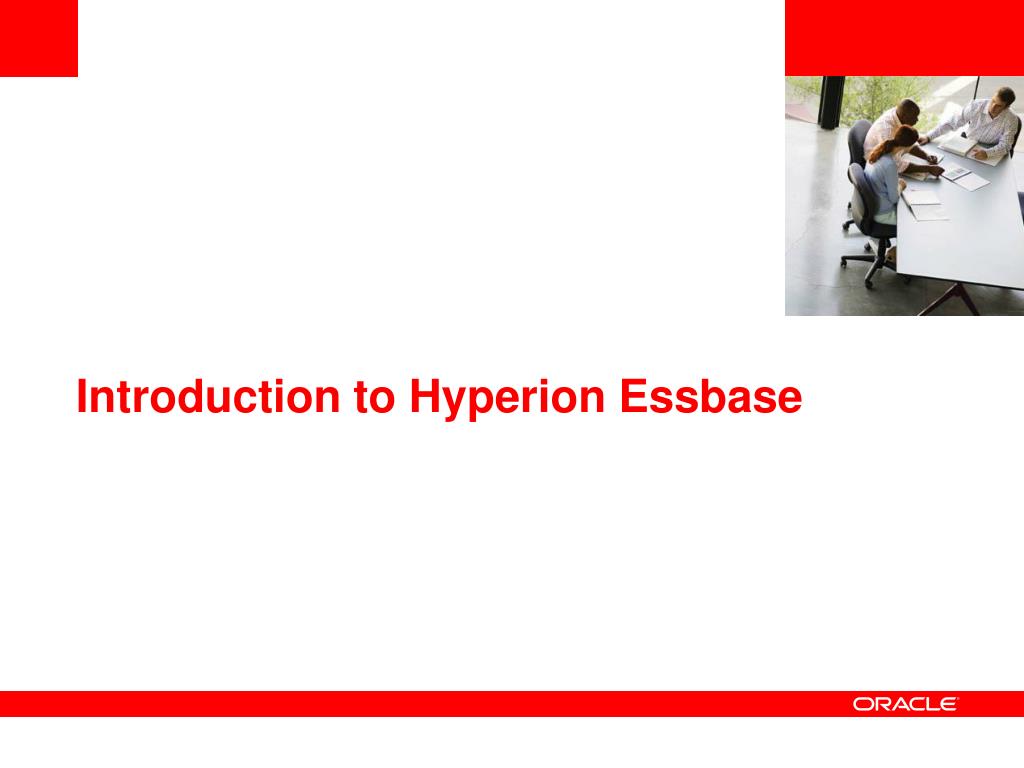 Introduction to Hyperion Essbase

ORACLE